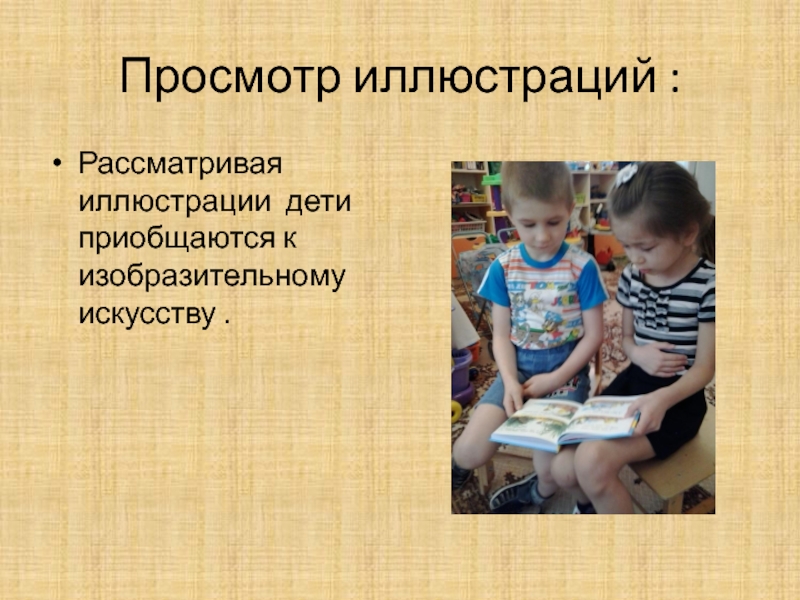 Просмотр иллюстраций :

• Рассматривая иллюстрации дети приобщаются к изобразительному искусству .